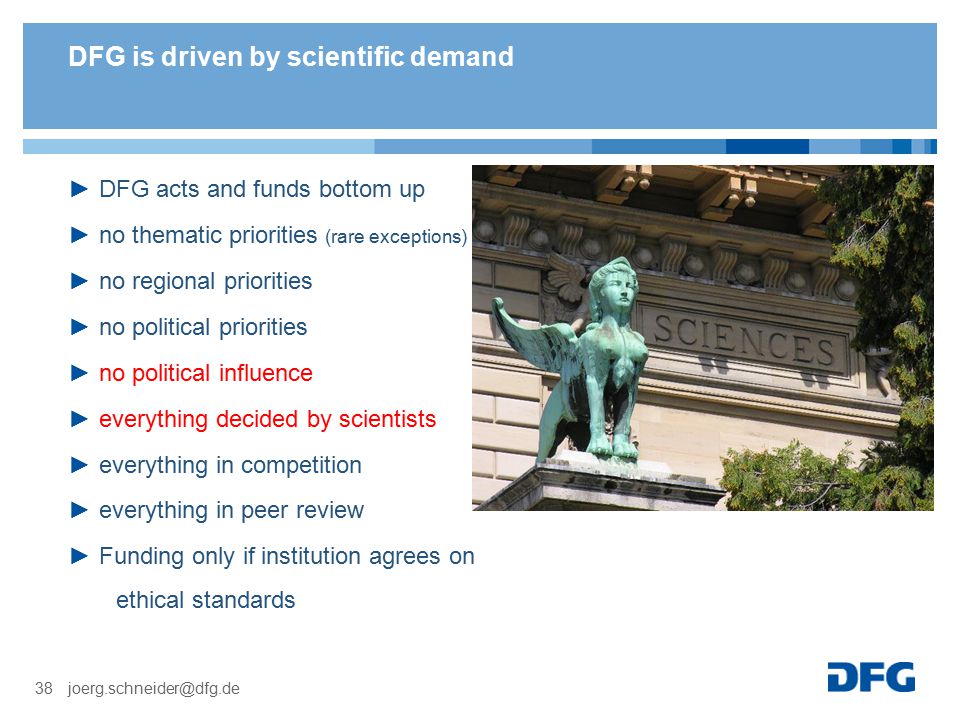 DFG is driven by scientific demand

► DFG acts and funds bottom up

► no thematic priorities (rare exceptions)

► no regional priorities

► no political priorities

► no political influence

► everything decided by scientists

► everything in competition

► everything in peer review

► Funding only if institution agrees on ethical standards

SCIENCES

38 joerg.schneider@dfg.de

DFG